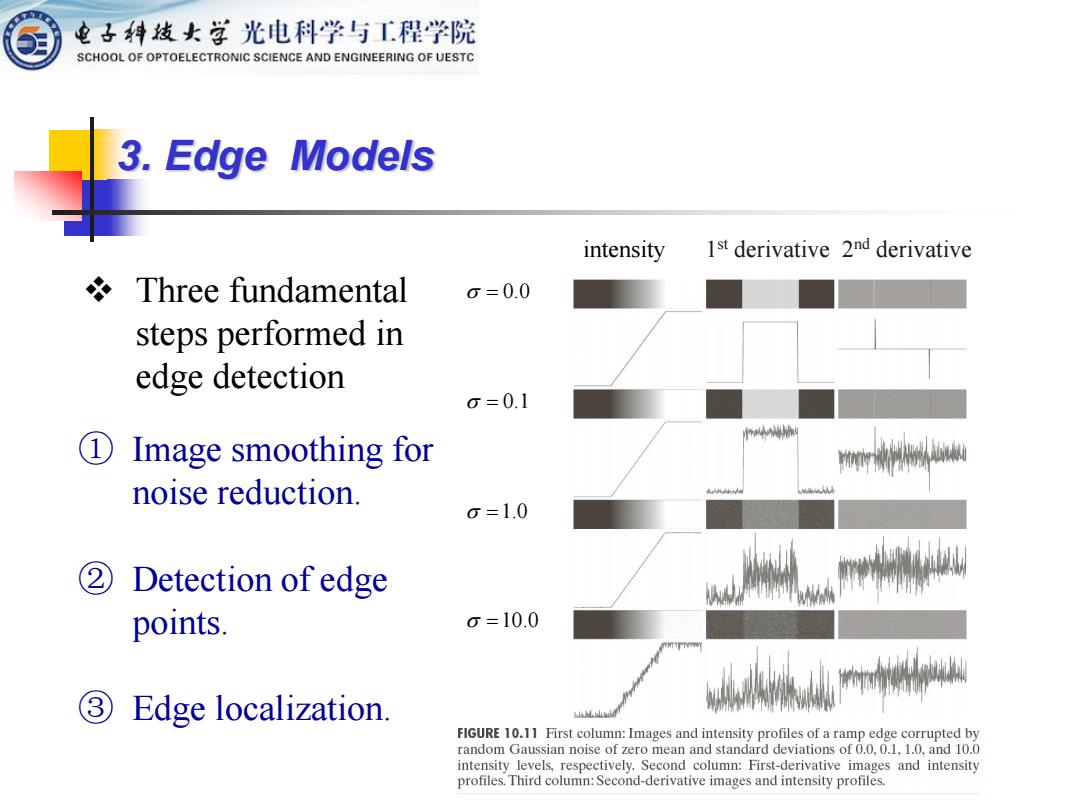 电子科技大学 光电科学与工程学院
SCHOOL OF OPTOELECTRONIC SCIENCE AND ENGINEERING OF UESTC

3. Edge Models

❖ Three fundamental steps performed in edge detection

① Image smoothing for noise reduction.

② Detection of edge points.

③ Edge localization.

intensity 1$^{st}$ derivative 2$^{nd}$ derivative

$\sigma = 0.0$

$\sigma = 0.1$

$\sigma = 1.0$

$\sigma = 10.0$

FIGURE 10.11 First column: Images and intensity profiles of a ramp edge corrupted by random Gaussian noise of zero mean and standard deviations of 0.0, 0.1, 1.0, and 10.0 intensity levels, respectively. Second column: First-derivative images and intensity profiles. Third column: Second-derivative images and intensity profiles.